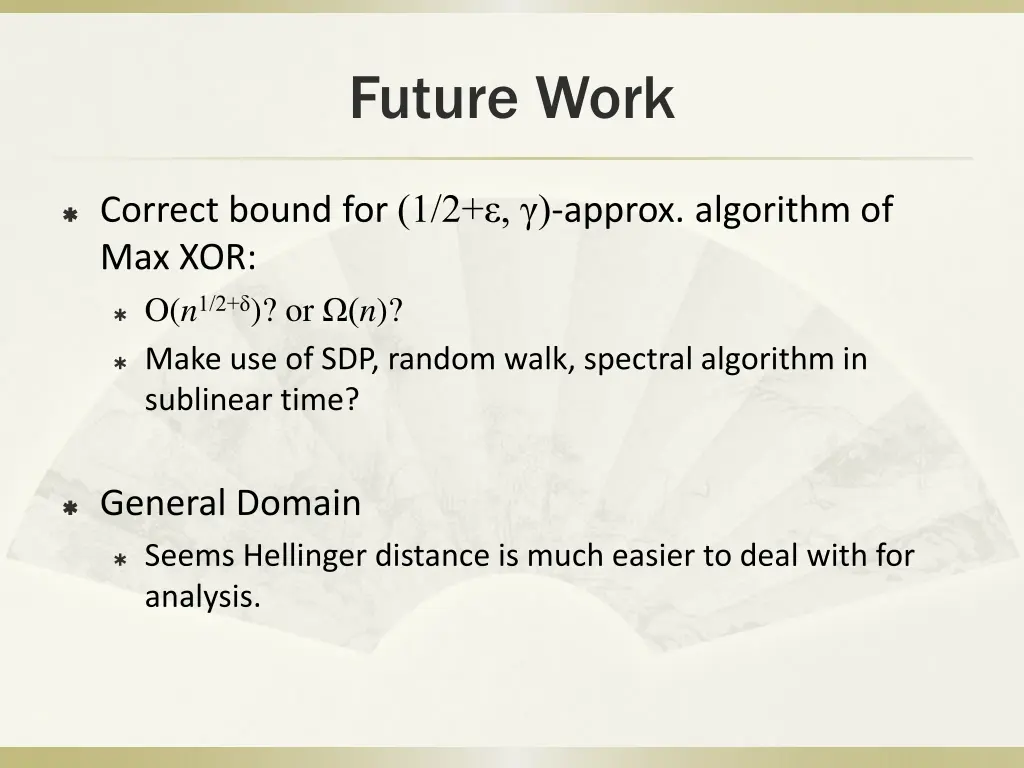 Future Work

Correct bound for $(1/2+\varepsilon, \gamma)$-approx. algorithm of Max XOR:

$O(n^{1/2+\delta})$? or $\Omega(n)$?

Make use of SDP, random walk, spectral algorithm in sublinear time?

General Domain

Seems Hellinger distance is much easier to deal with for analysis.